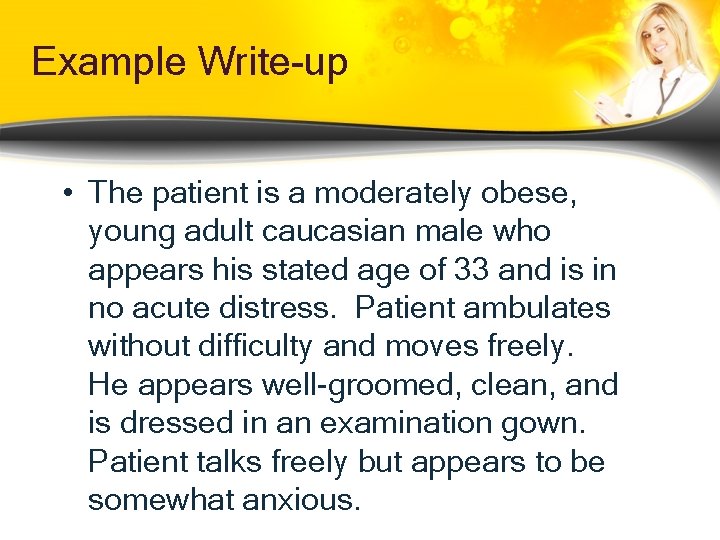 Example Write-up

• The patient is a moderately obese, young adult caucasian male who appears his stated age of 33 and is in no acute distress. Patient ambulates without difficulty and moves freely. He appears well-groomed, clean, and is dressed in an examination gown. Patient talks freely but appears to be somewhat anxious.